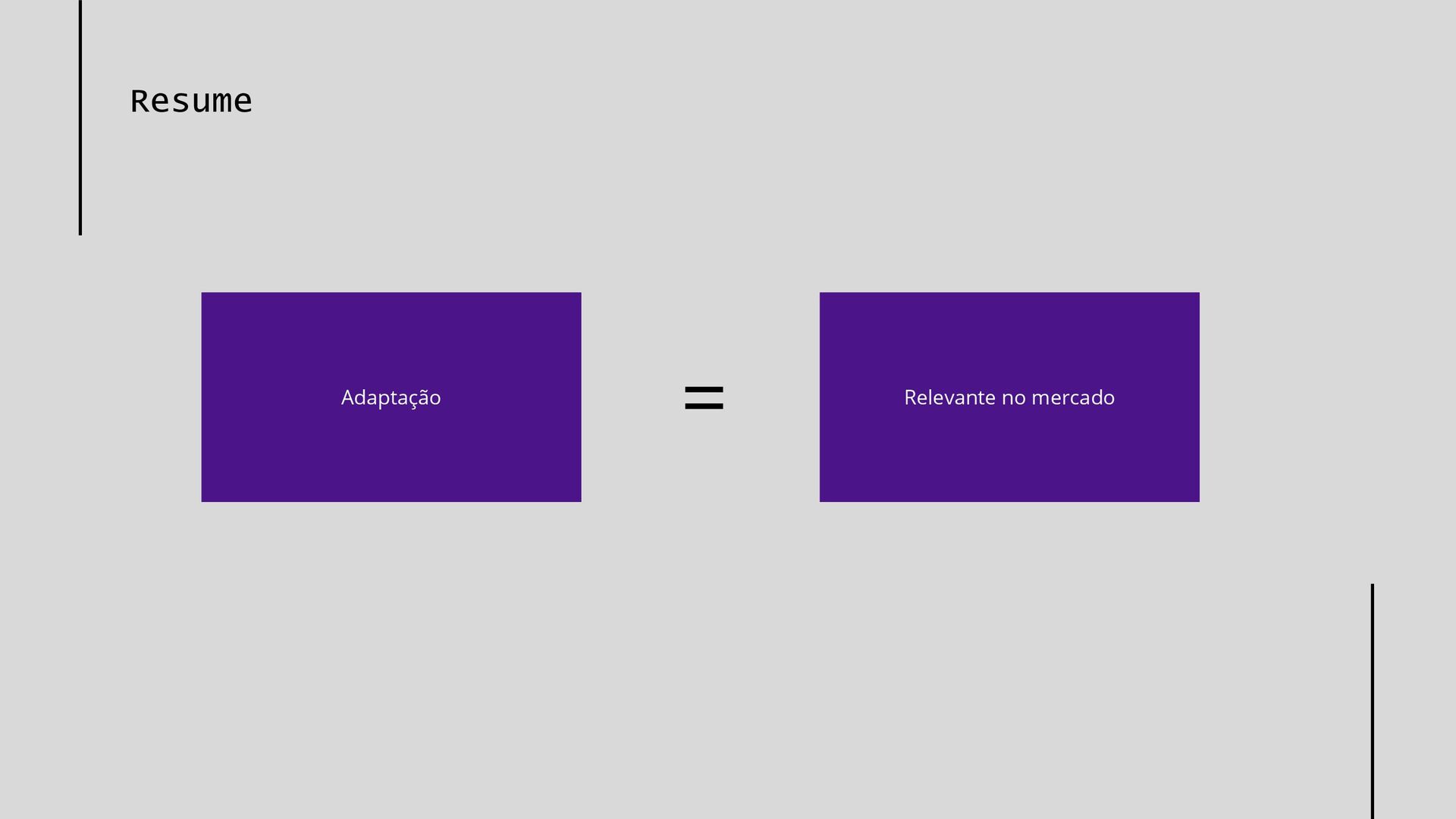 Resume

Adaptação

=

Relevante no mercado